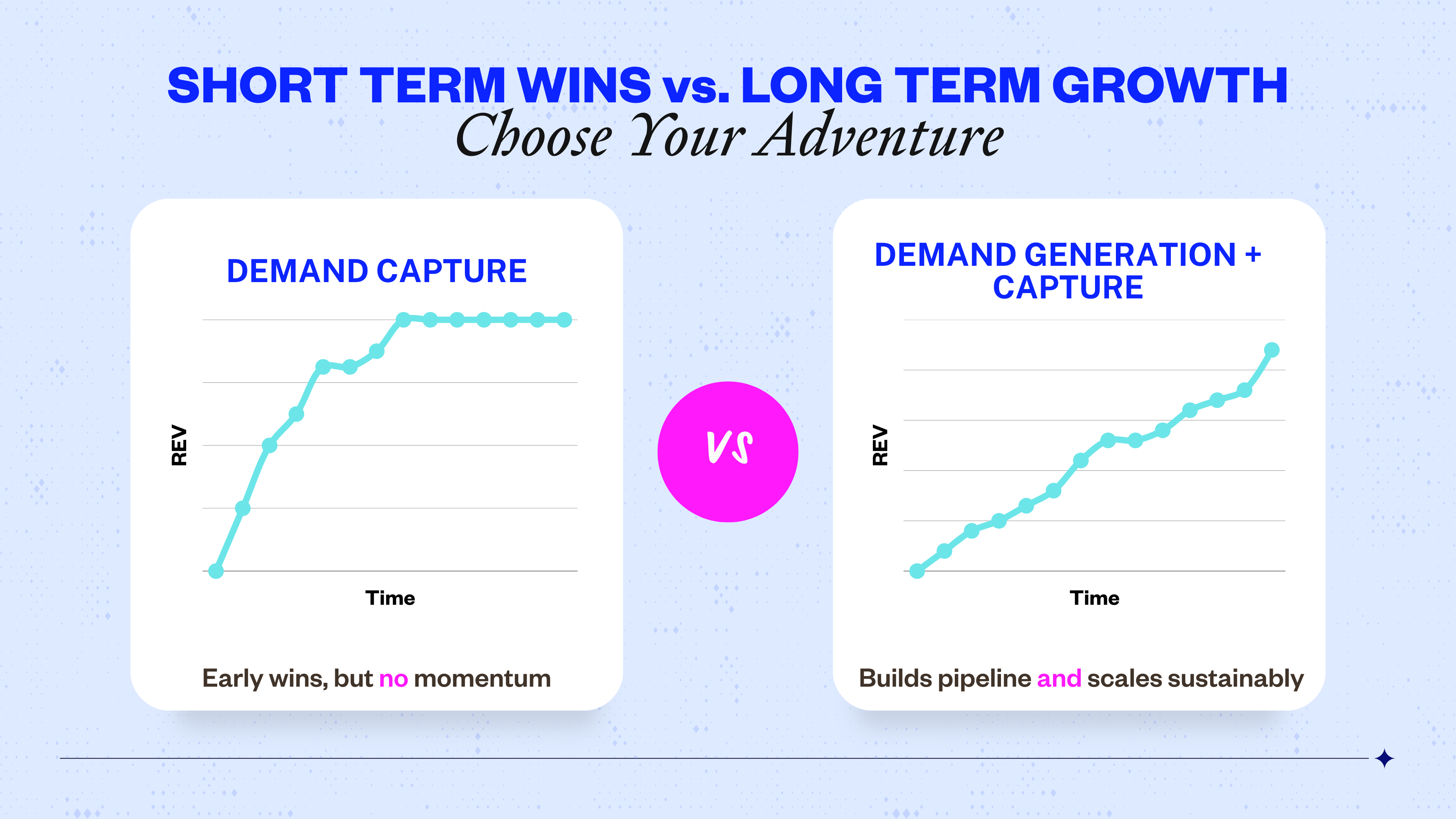 SHORT TERM WINS vs. LONG TERM GROWTH
Choose Your Adventure

DEMAND CAPTURE

REV

Time

Early wins, but no momentum

VS

DEMAND GENERATION + CAPTURE

REV

Time

Builds pipeline and scales sustainably